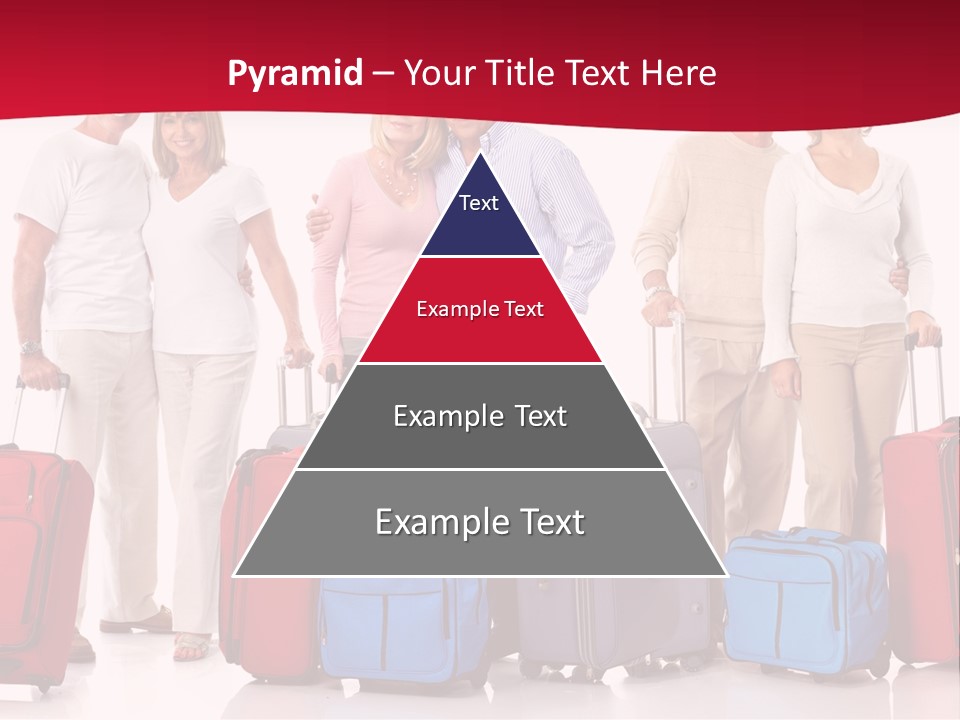 Pyramid – Your Title Text Here

Text

Example Text

Example Text

Example Text